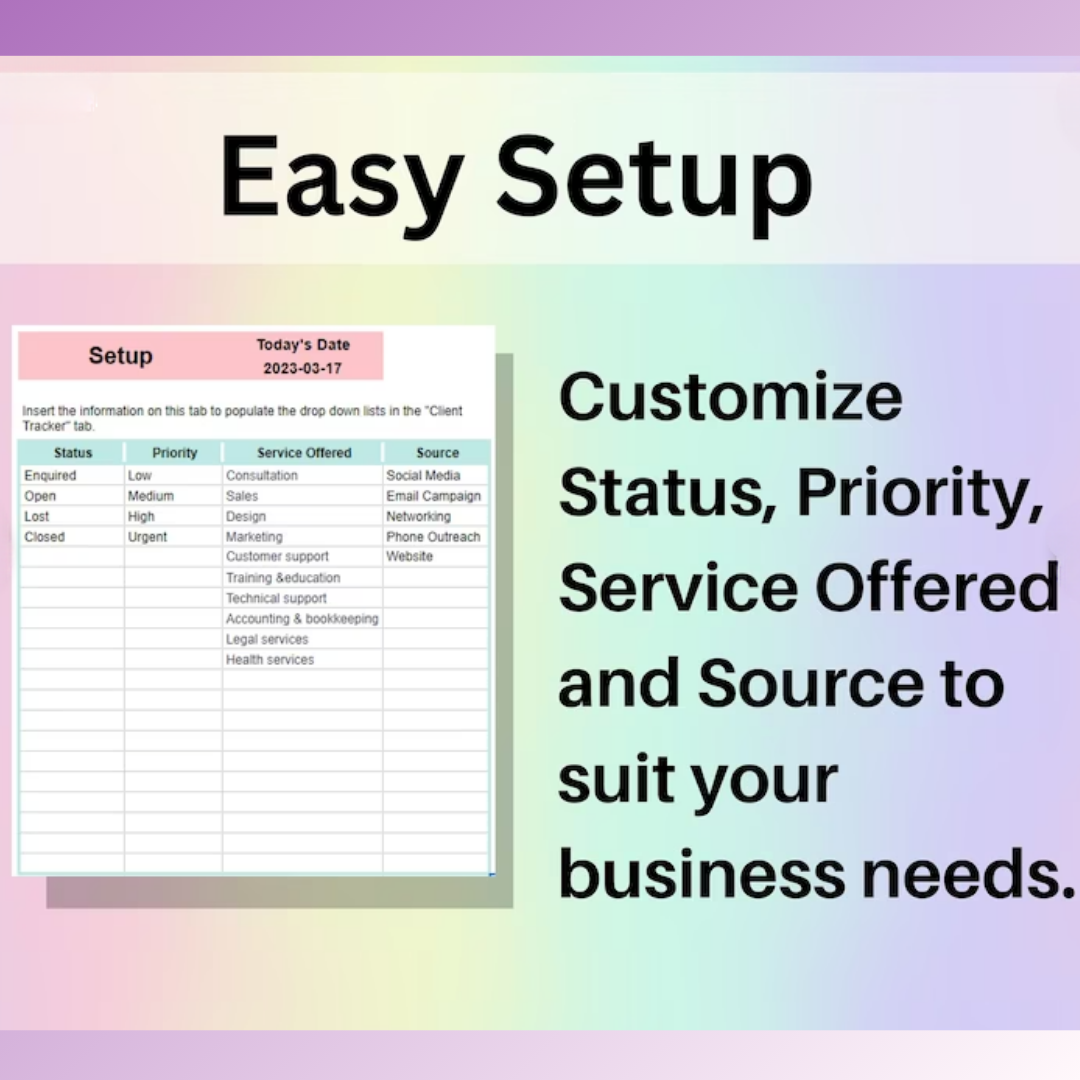 Easy Setup

Setup

Today's Date
2023-03-17

Insert the information on this tab to populate the drop down lists in the "Client Tracker" tab.

| Status | Priority | Service Offered | Source |
|---|---|---|---|
| Enquired | Low | Consultation | Social Media |
| Open | Medium | Sales | Email Campaign |
| Lost | High | Design | Networking |
| Closed | Urgent | Marketing | Phone Outreach |
| | | Customer support | Website |
| | | Training &education | |
| | | Technical support | |
| | | Accounting & bookkeeping | |
| | | Legal services | |
| | | Health services | |

Customize Status, Priority, Service Offered and Source to suit your business needs.